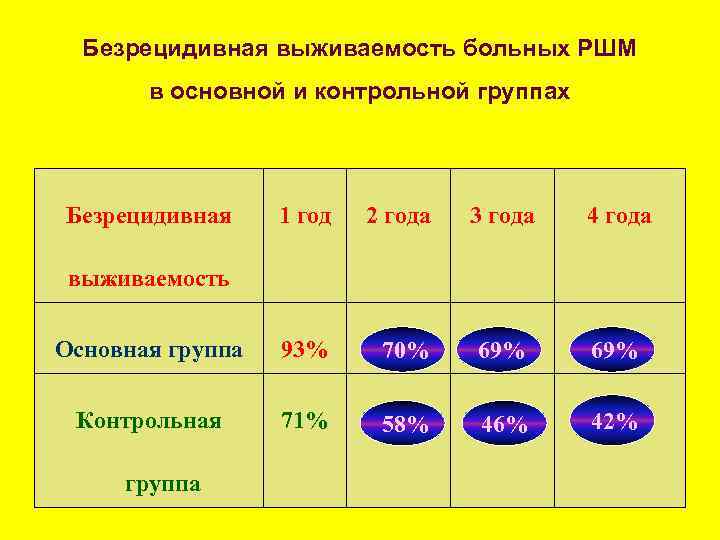 Безрецидивная выживаемость больных РШМ

в основной и контрольной группах

| Безрецидивная выживаемость | 1 год | 2 года | 3 года | 4 года |
|---|---|---|---|---|
| Основная группа | 93% | 70% | 69% | 69% |
| Контрольная группа | 71% | 58% | 46% | 42% |